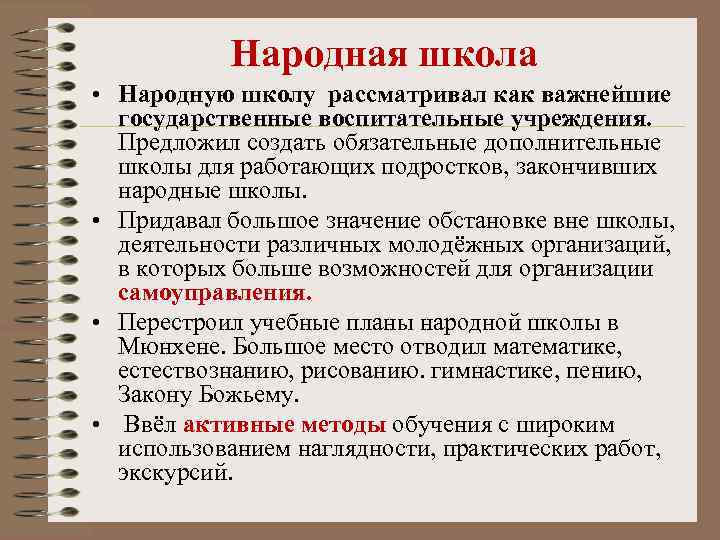 Народная школа

• Народную школу рассматривал как важнейшие государственные воспитательные учреждения. Предложил создать обязательные дополнительные школы для работающих подростков, закончивших народные школы.

• Придавал большое значение обстановке вне школы, деятельности различных молодёжных организаций, в которых больше возможностей для организации самоуправления.

• Перестроил учебные планы народной школы в Мюнхене. Большое место отводил математике, естествознанию, рисованию. гимнастике, пению, Закону Божьему.

• Ввёл активные методы обучения с широким использованием наглядности, практических работ, экскурсий.